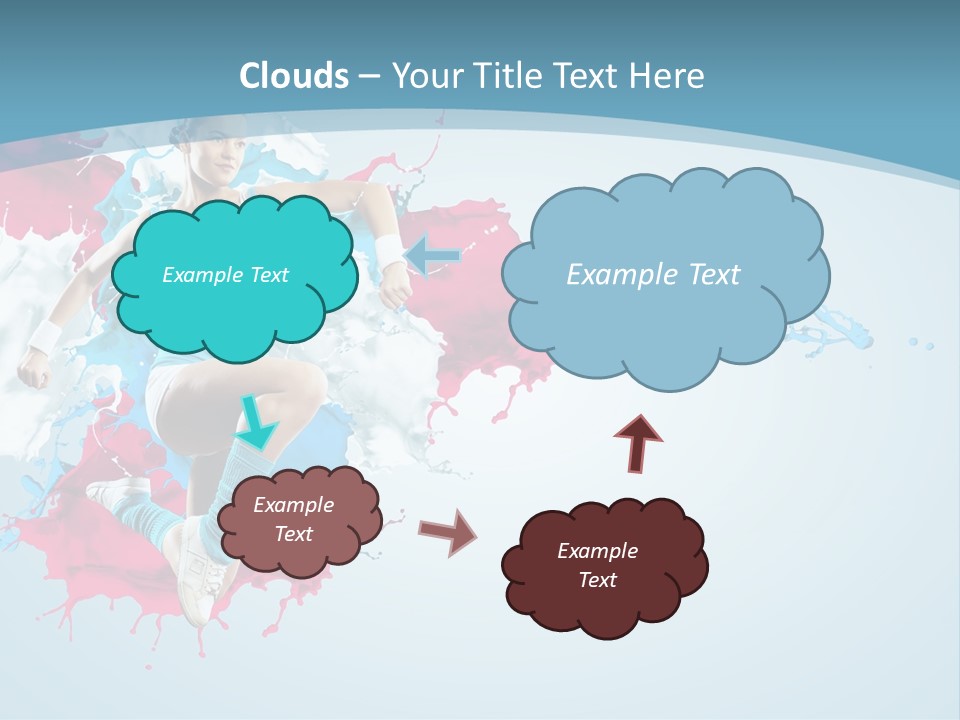 Clouds – Your Title Text Here

Example Text

Example Text

Example Text

Example Text